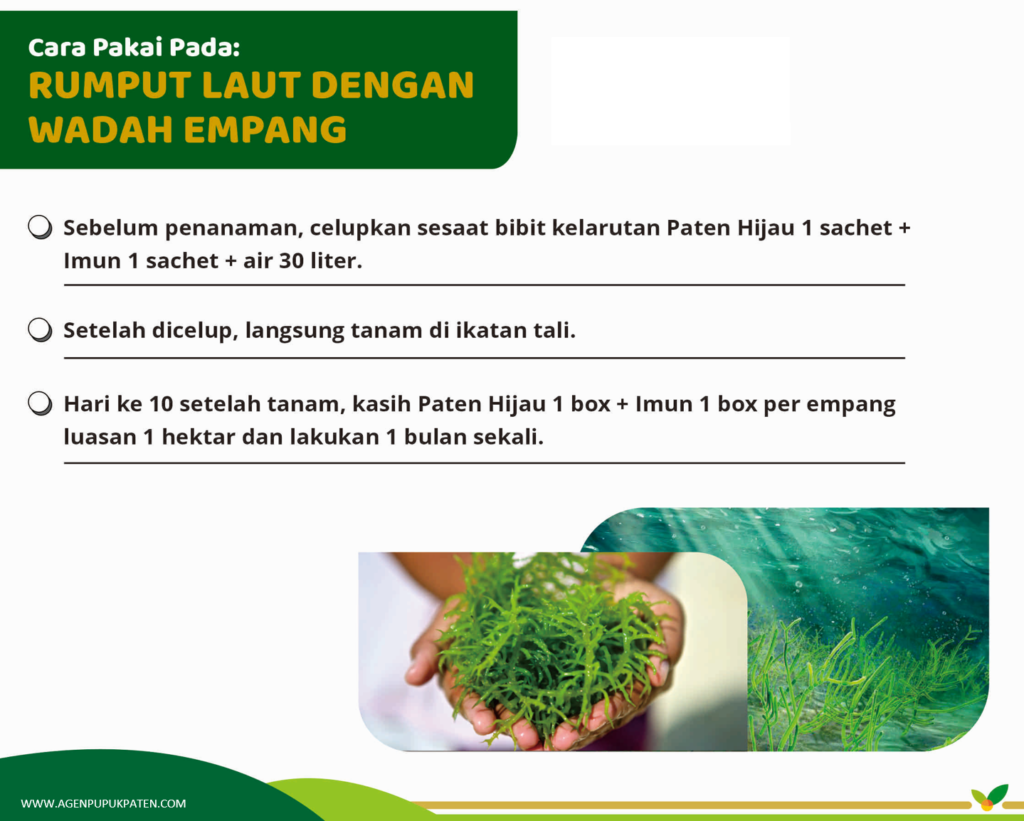 Cara Pakai Pada:
RUMPUT LAUT DENGAN WADAH EMPANG

Sebelum penanaman, celupkan sesaat bibit kelarutan Paten Hijau 1 sachet + Imun 1 sachet + air 30 liter.

Setelah dicelup, langsung tanam di ikatan tali.

Hari ke 10 setelah tanam, kasih Paten Hijau 1 box + Imun 1 box per empang luasan 1 hektar dan lakukan 1 bulan sekali.

WWW.AGENPUPUKPATEN.COM